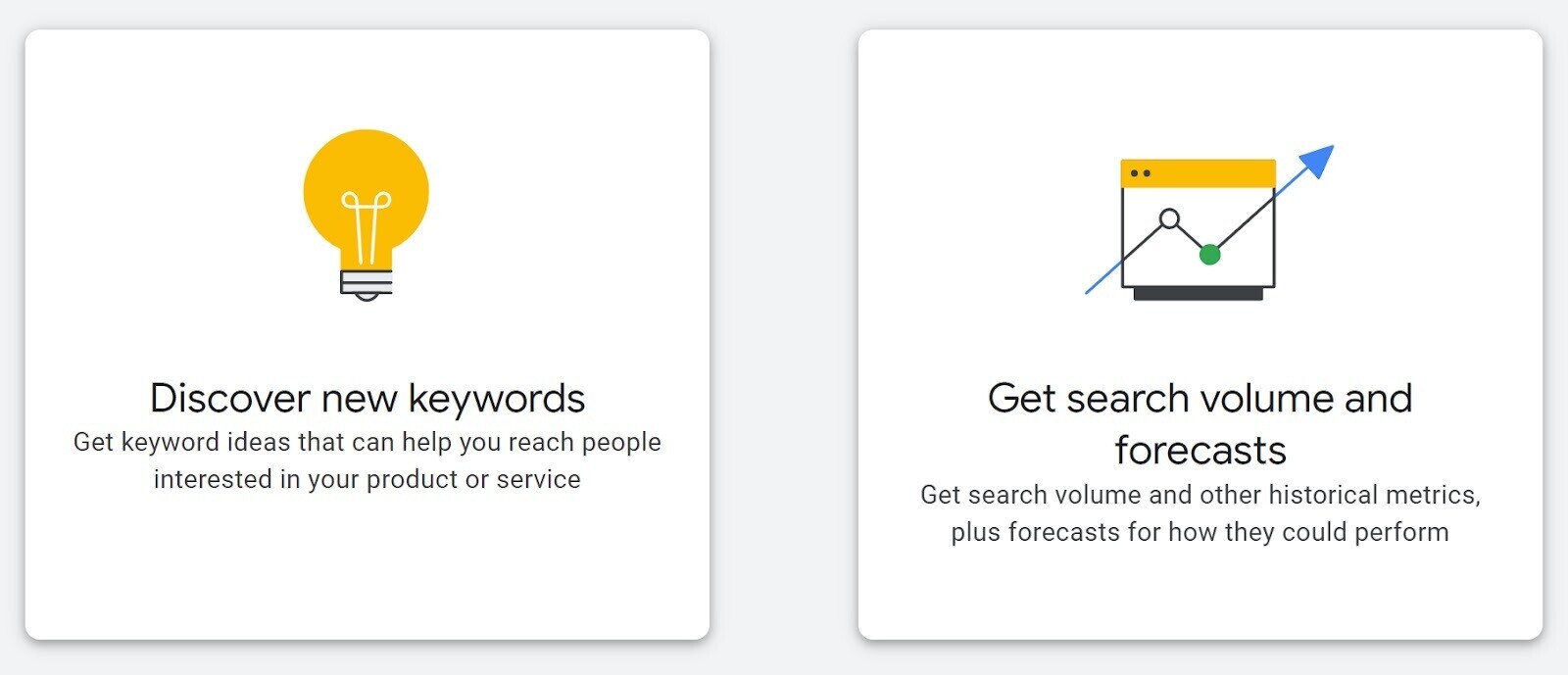 Discover new keywords
Get keyword ideas that can help you reach people interested in your product or service

Get search volume and forecasts
Get search volume and other historical metrics, plus forecasts for how they could perform